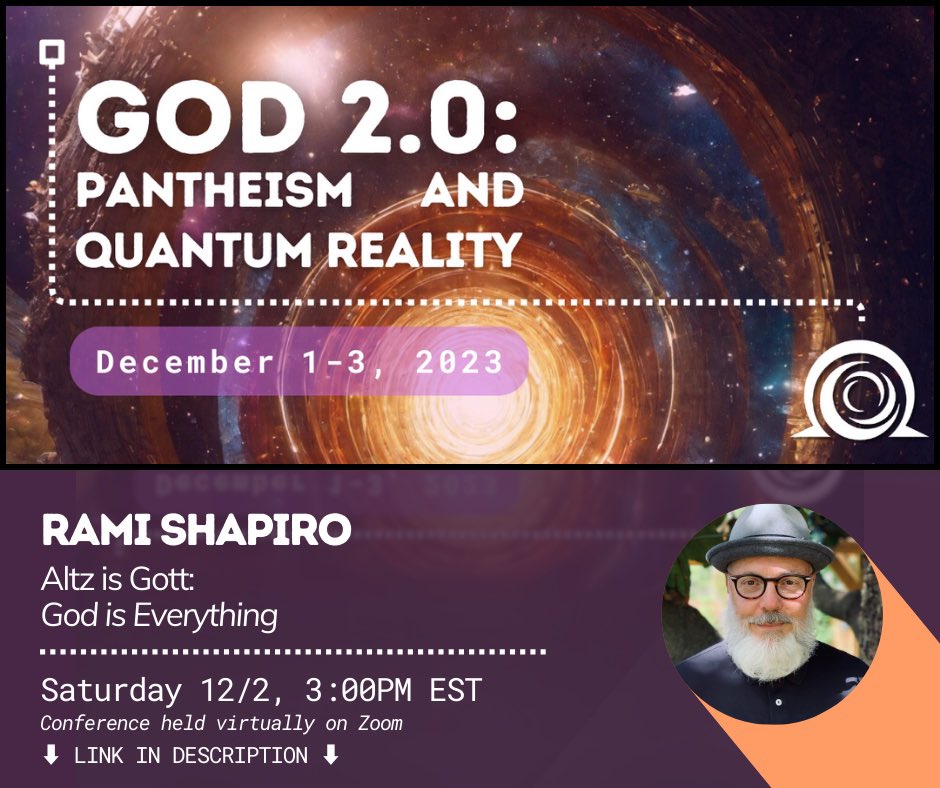 GOD 2.0:
PANTHEISM AND
QUANTUM REALITY

December 1-3, 2023

RAMI SHAPIRO

Altz is Gott:
God is Everything

Saturday 12/2, 3:00PM EST
Conference held virtually on Zoom
⬇ LINK IN DESCRIPTION ⬇